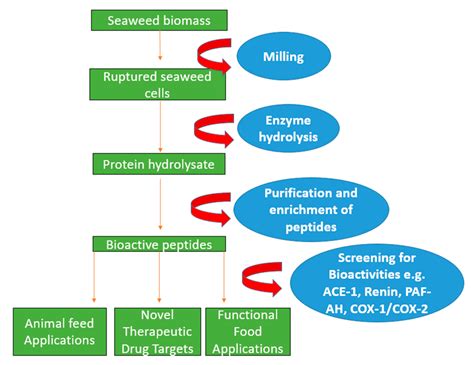 Seaweed biomass

Milling

Ruptured seaweed cells

Enzyme hydrolysis

Protein hydrolysate

Purification and enrichment of peptides

Bioactive peptides

Screening for Bioactivities e.g. ACE-1, Renin, PAF-AH, COX-1/COX-2

Animal feed Applications

Novel Therapeutic Drug Targets

Functional Food Applications